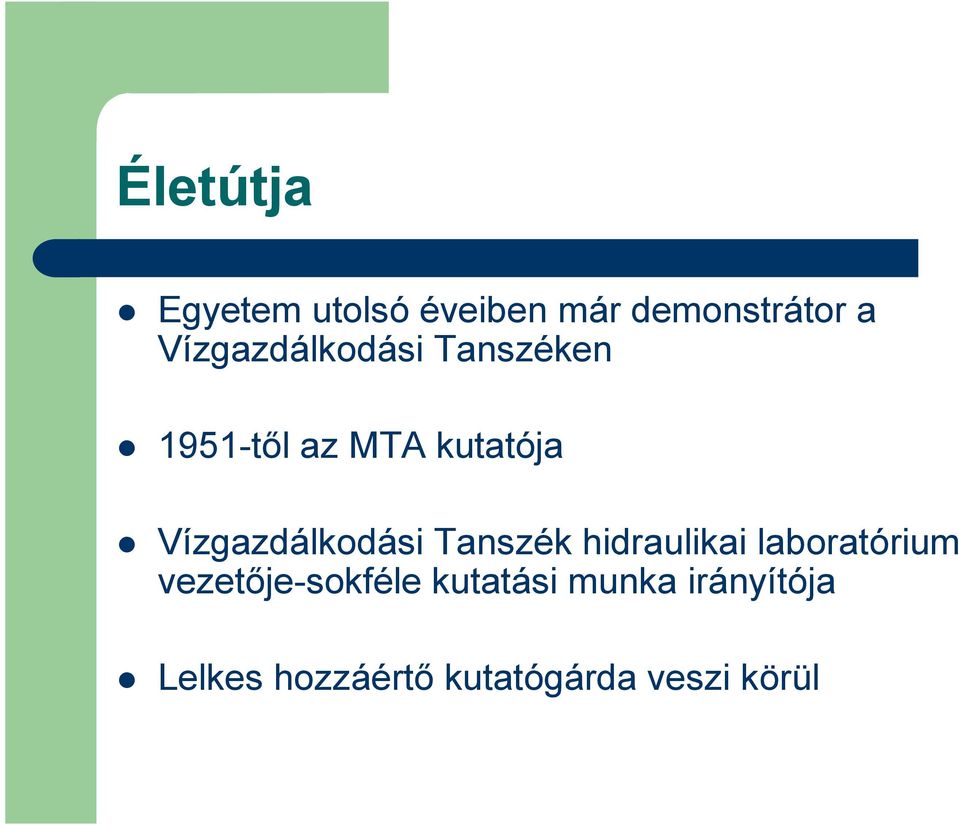 Életútja

- Egyetem utolsó éveiben már demonstrátor a Vízgazdálkodási Tanszéken

- 1951-től az MTA kutatója

- Vízgazdálkodási Tanszék hidraulikai laboratórium vezetője-sokféle kutatási munka irányítója

- Lelkes hozzáértő kutatógárda veszi körül